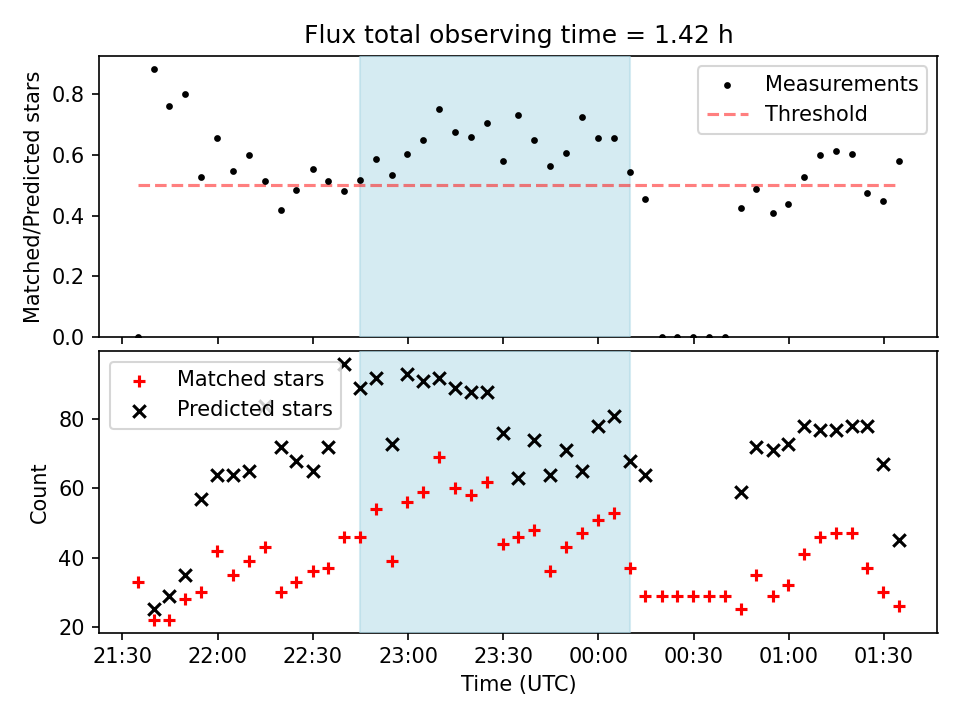 Flux total observing time = 1.42 h

Measurements
Threshold

Matched/Predicted stars

0.8
0.6
0.4
0.2
0.0

Matched stars
Predicted stars

Count

80
60
40
20

21:30
22:00
22:30
23:00
23:30
00:00
00:30
01:00
01:30

Time (UTC)